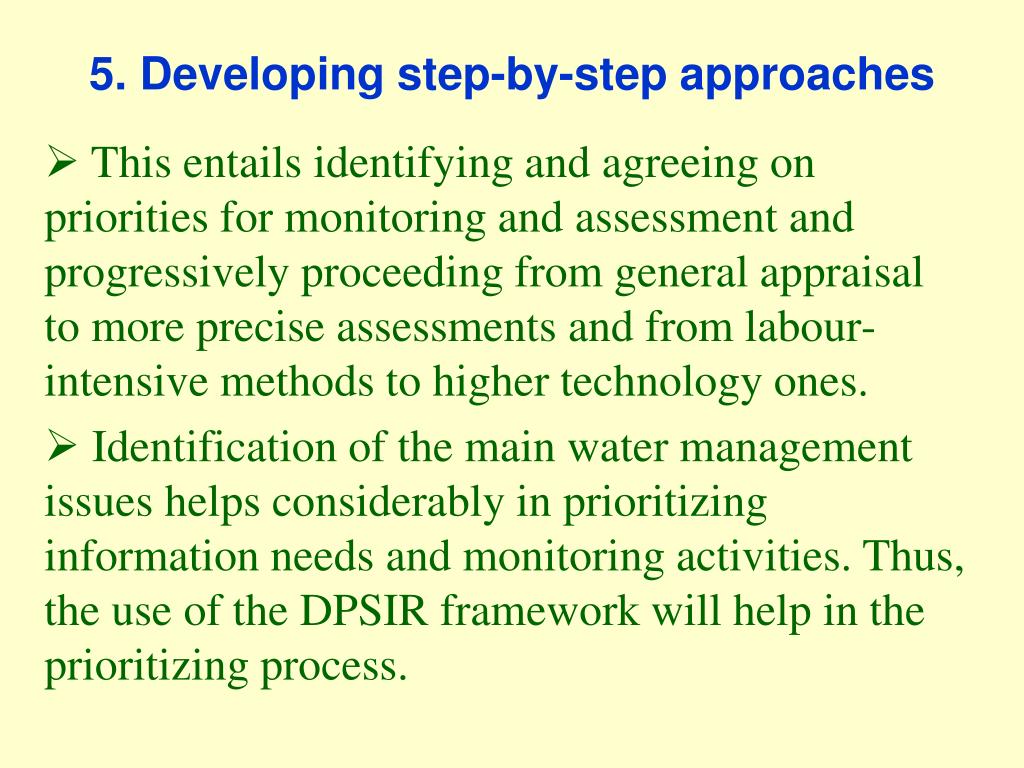 5. Developing step-by-step approaches

➢ This entails identifying and agreeing on priorities for monitoring and assessment and progressively proceeding from general appraisal to more precise assessments and from labour-intensive methods to higher technology ones.

➢ Identification of the main water management issues helps considerably in prioritizing information needs and monitoring activities. Thus, the use of the DPSIR framework will help in the prioritizing process.